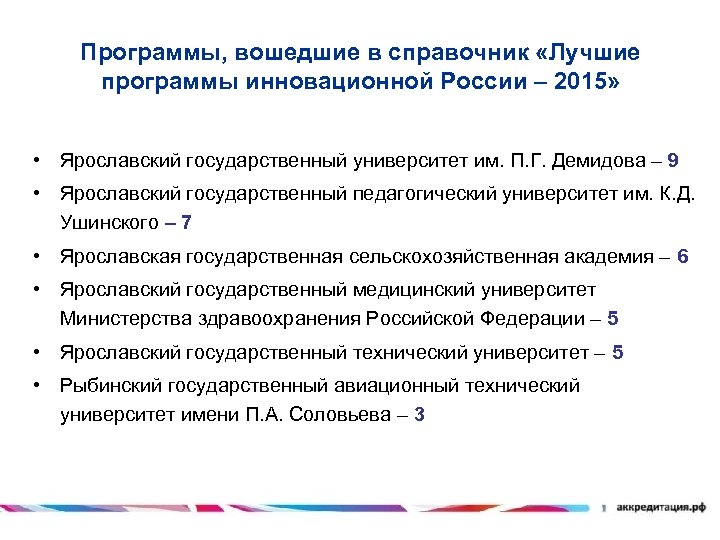 Программы, вошедшие в справочник «Лучшие программы инновационной России – 2015»

• Ярославский государственный университет им. П.Г. Демидова – 9
• Ярославский государственный педагогический университет им. К.Д. Ушинского – 7
• Ярославская государственная сельскохозяйственная академия – 6
• Ярославский государственный медицинский университет Министерства здравоохранения Российской Федерации – 5
• Ярославский государственный технический университет – 5
• Рыбинский государственный авиационный технический университет имени П.А. Соловьева – 3

аккредитация.рф